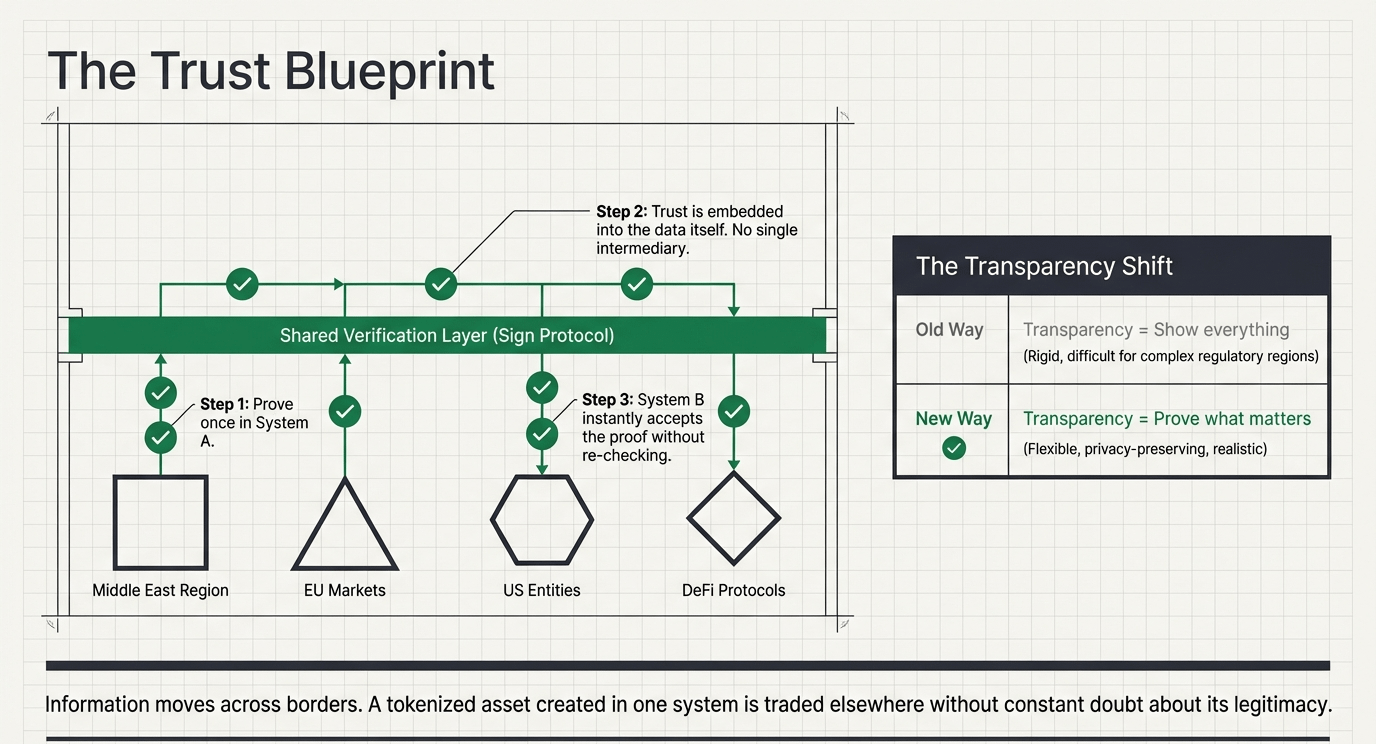 The Trust Blueprint

Step 2: Trust is embedded into the data itself. No single intermediary.

Shared Verification Layer (Sign Protocol)

Step 1: Prove once in System A.

Step 3: System B instantly accepts the proof without re-checking.

Middle East Region

EU Markets

US Entities

DeFi Protocols

The Transparency Shift

| Old Way | Transparency = Show everything (Rigid, difficult for complex regulatory regions) |
|---|---|
| New Way | Transparency = Prove what matters (Flexible, privacy-preserving, realistic) |

Information moves across borders. A tokenized asset created in one system is traded elsewhere without constant doubt about its legitimacy.